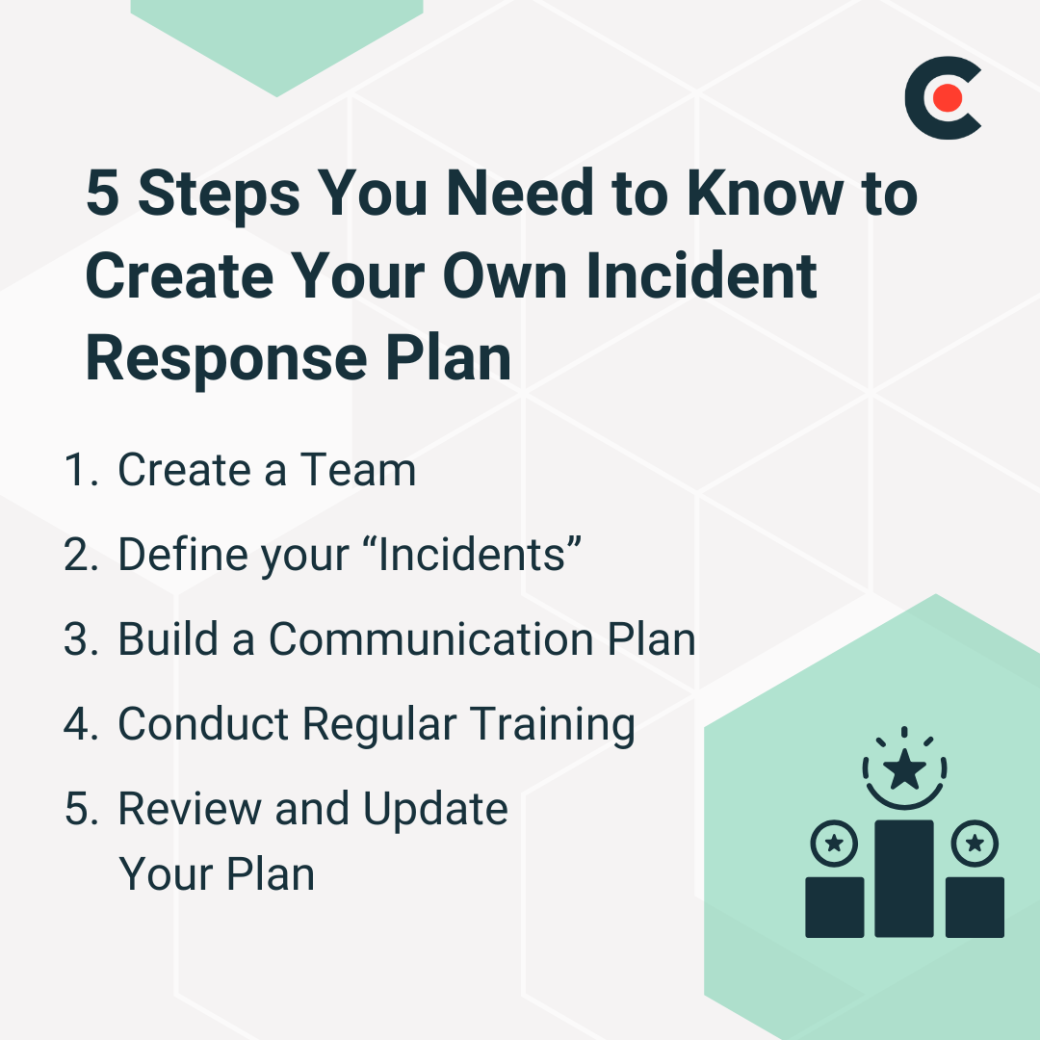 5 Steps You Need to Know to Create Your Own Incident Response Plan

1. Create a Team
2. Define your “Incidents”
3. Build a Communication Plan
4. Conduct Regular Training
5. Review and Update Your Plan